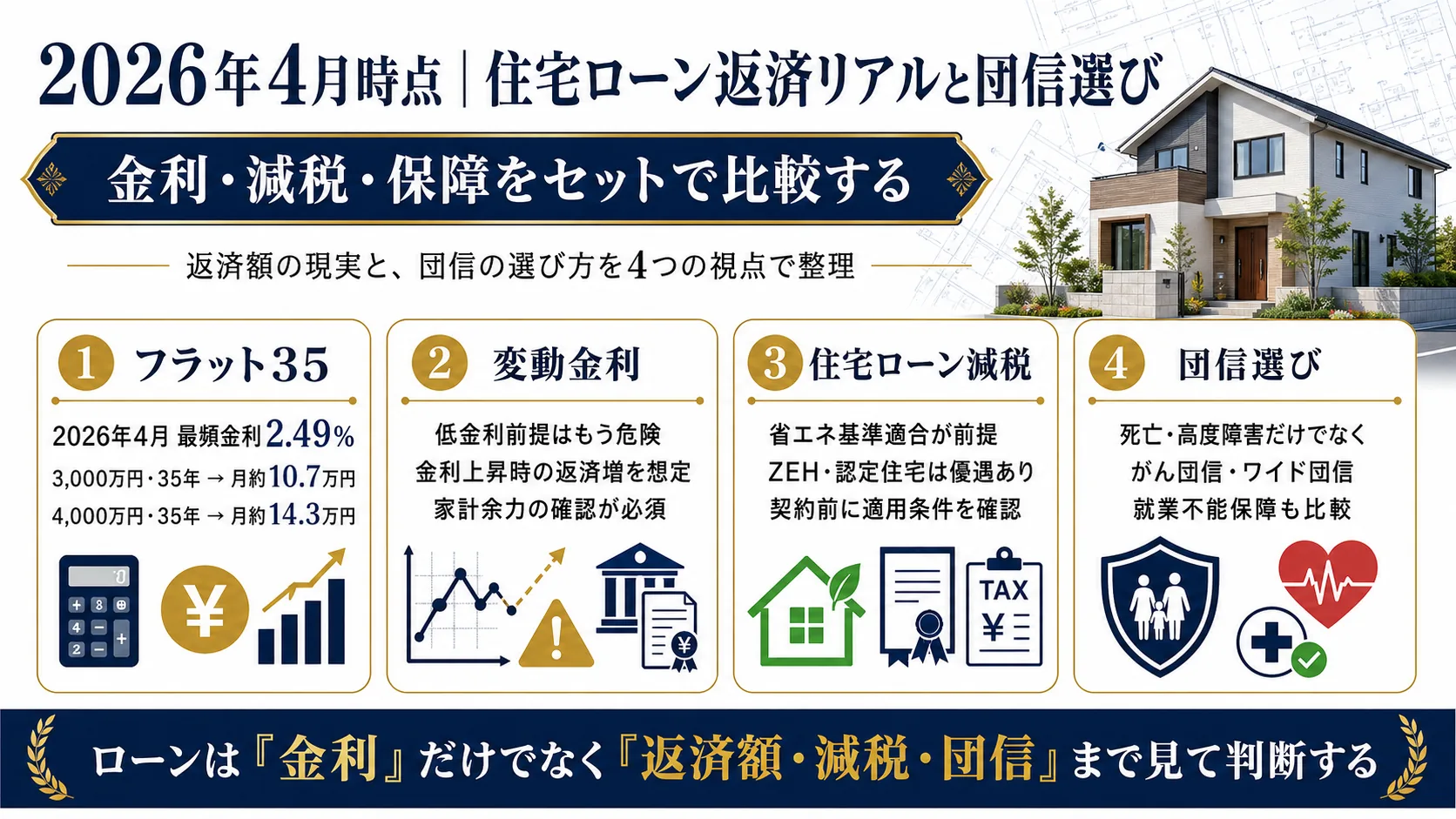 2026年4月時点｜住宅ローン返済リアルと団信選び

金利・減税・保障をセットで比較する

返済額の現実と、団信の選び方を4つの視点で整理

1 フラット35

2026年4月 最頻金利2.49%
3,000万円・35年 → 月約10.7万円
4,000万円・35年 → 月約14.3万円

2 変動金利

低金利前提はもう危険
金利上昇時の返済増を想定
家計余力の確認が必須

3 住宅ローン減税

省エネ基準適合が前提
ZEH・認定住宅は優遇あり
契約前に適用条件を確認

TAX ¥

4 団信選び

死亡・高度障害だけでなく
がん団信・ワイド団信
就業不能保障も比較

ローンは『金利』だけでなく『返済額・減税・団信』まで見て判断する